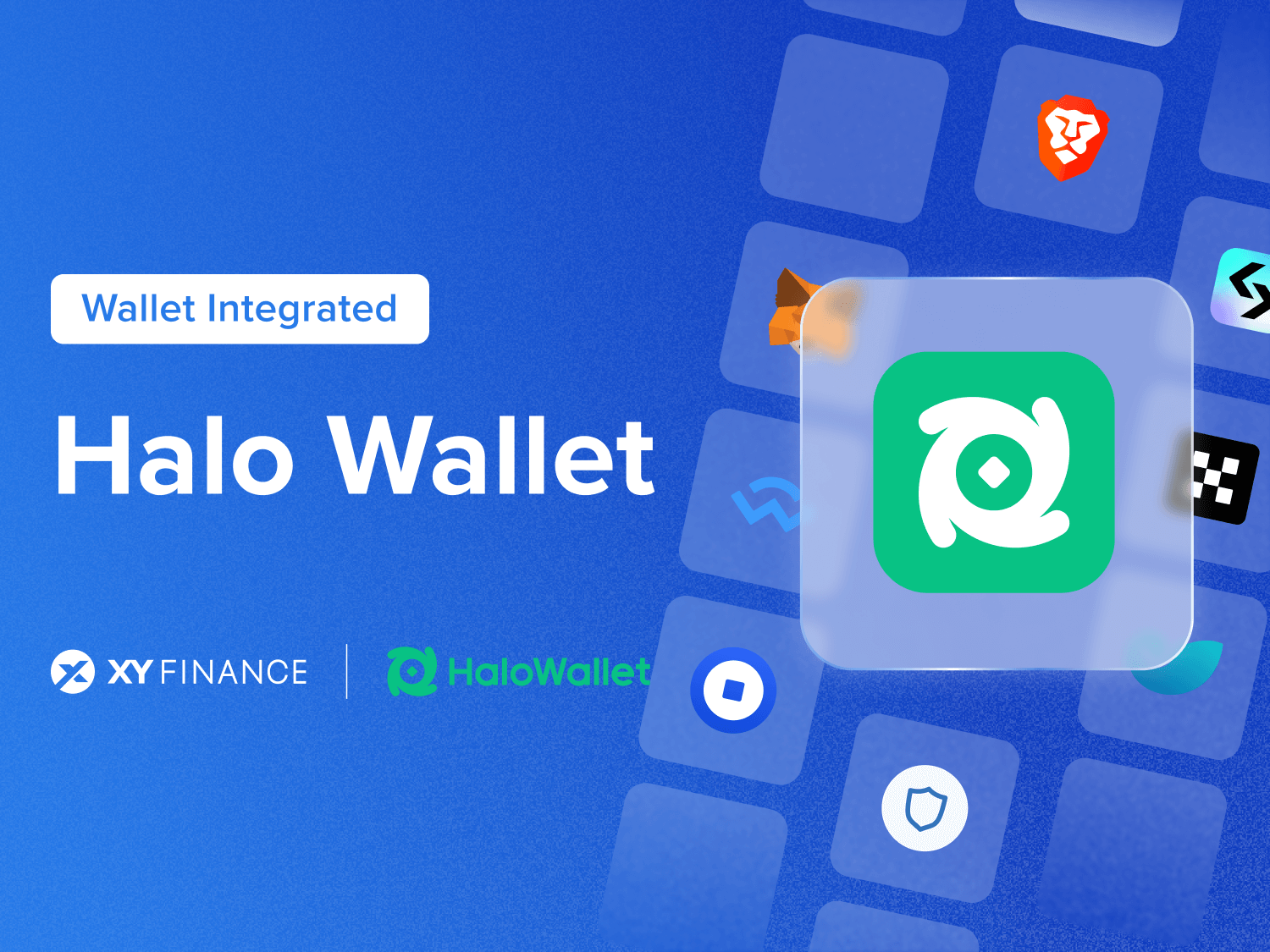 Wallet Integrated

Halo Wallet

XY FINANCE

HaloWallet